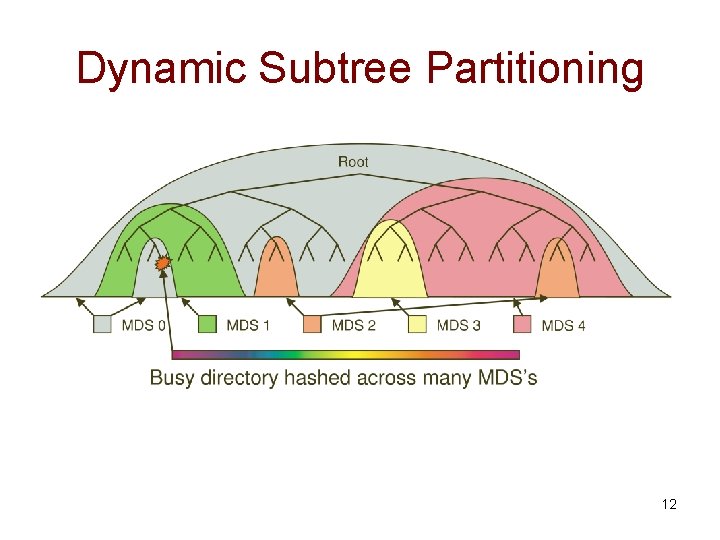 Dynamic Subtree Partitioning

Root

MDS 0
MDS 1
MDS 2
MDS 3
MDS 4

Busy directory hashed across many MDS's

12